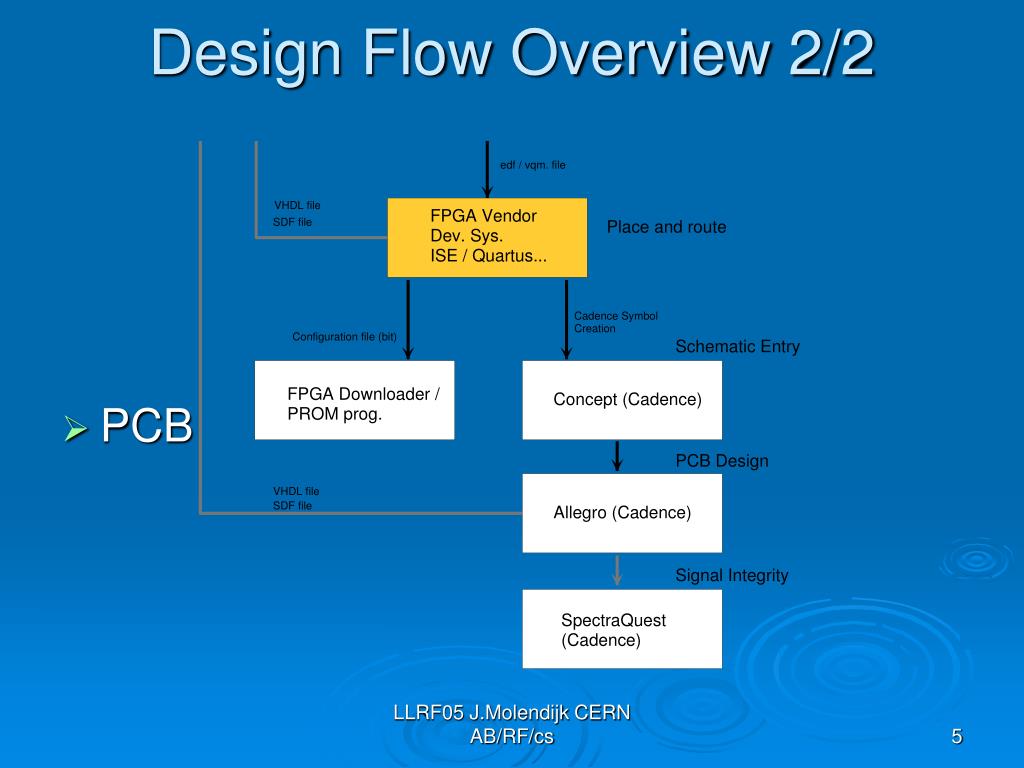 Design Flow Overview 2/2

➢ PCB

edf / vqm. file

VHDL file
SDF file

FPGA Vendor
Dev. Sys.
ISE / Quartus...

Place and route

Configuration file (bit)

Cadence Symbol Creation

Schematic Entry

FPGA Downloader / PROM prog.

Concept (Cadence)

PCB Design

VHDL file
SDF file

Allegro (Cadence)

Signal Integrity

SpectraQuest (Cadence)

LLRF05 J.Molendijk CERN AB/RF/cs

5